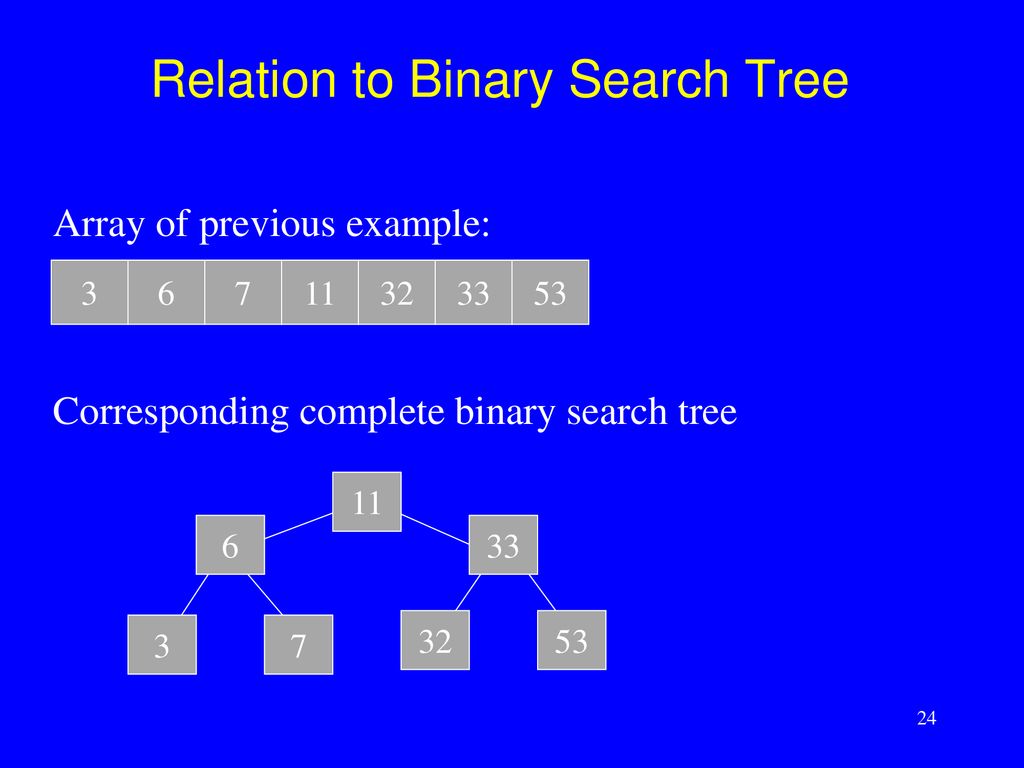 Relation to Binary Search Tree

Array of previous example:

| 3 | 6 | 7 | 11 | 32 | 33 | 53 |
|---|---|---|---|---|---|---|

Corresponding complete binary search tree

11

6

33

3

7

32

53

24